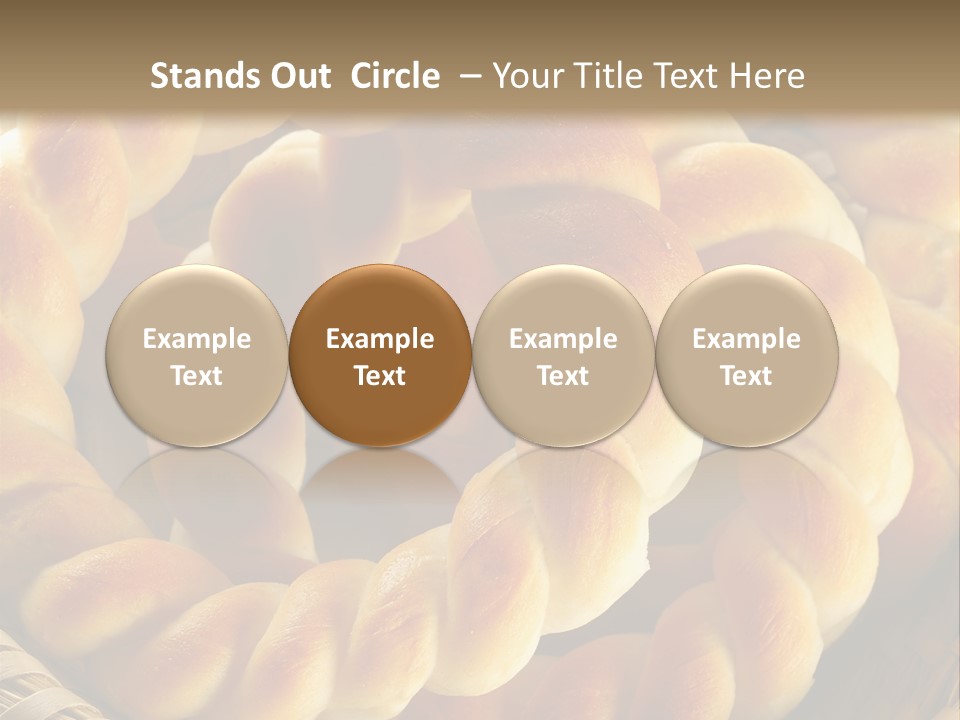 Stands Out Circle – Your Title Text Here

Example Text

Example Text

Example Text

Example Text